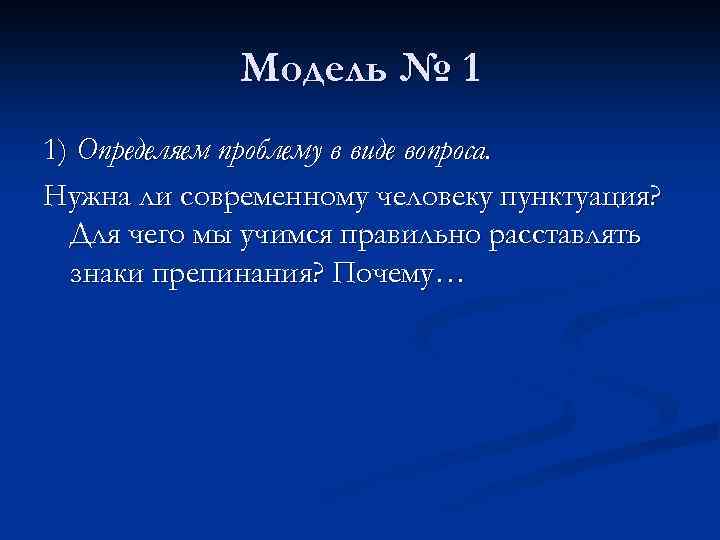 Модель № 1

1) Определяем проблему в виде вопроса.

Нужна ли современному человеку пунктуация? Для чего мы учимся правильно расставлять знаки препинания? Почему…